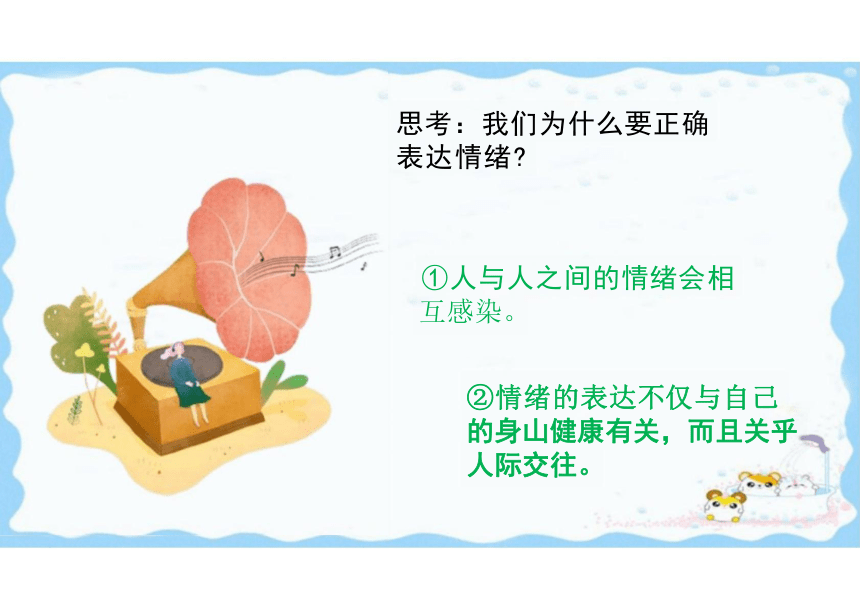 思考：我们为什么要正确表达情绪?

①人与人之间的情绪会相互感染。

②情绪的表达不仅与自己的身山健康有关，而且关乎人际交往。